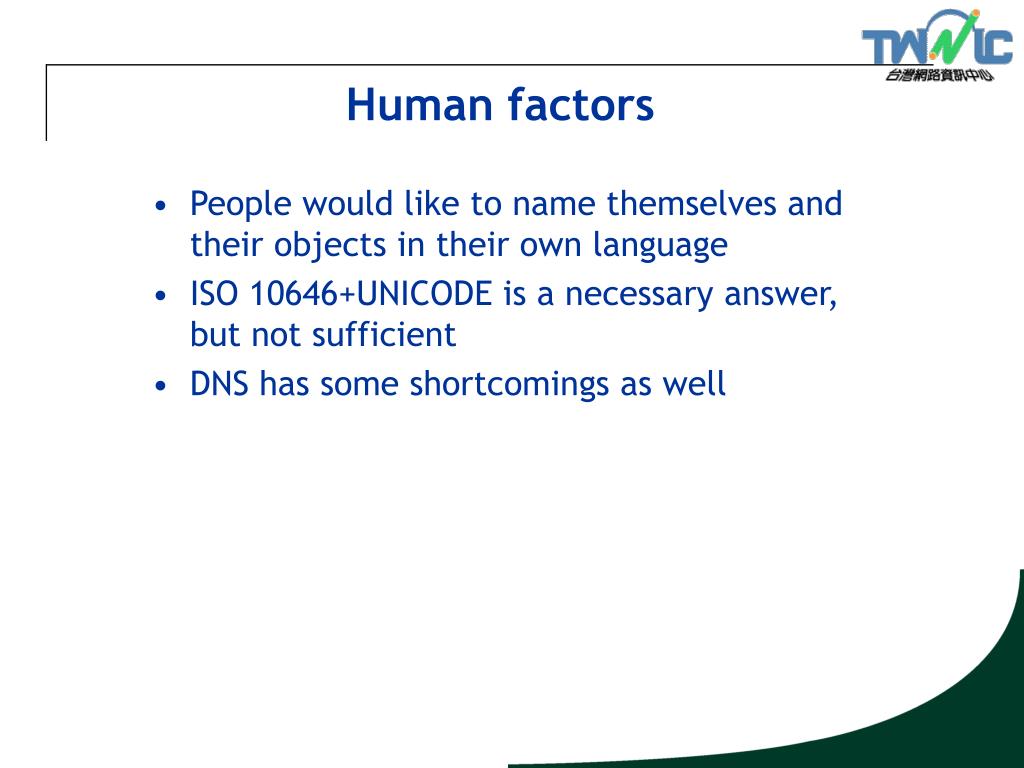 TWNIC
台灣網路資訊中心

Human factors

• People would like to name themselves and their objects in their own language
• ISO 10646+UNICODE is a necessary answer, but not sufficient
• DNS has some shortcomings as well